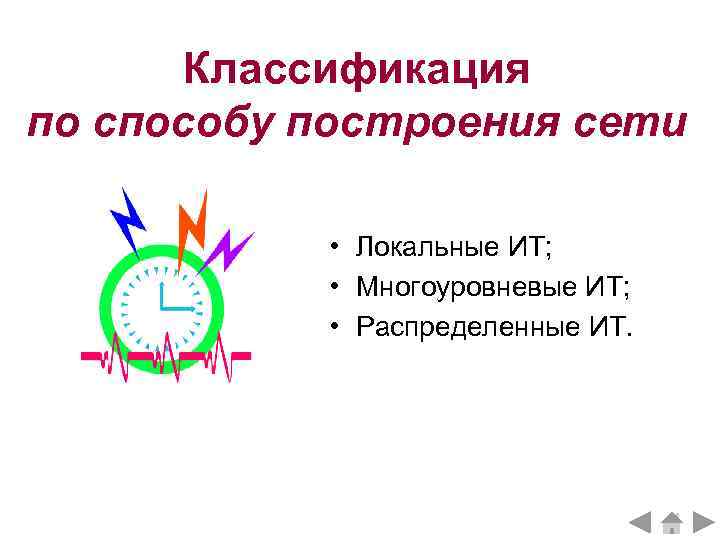 Классификация
по способу построения сети

• Локальные ИТ;
• Многоуровневые ИТ;
• Распределенные ИТ.